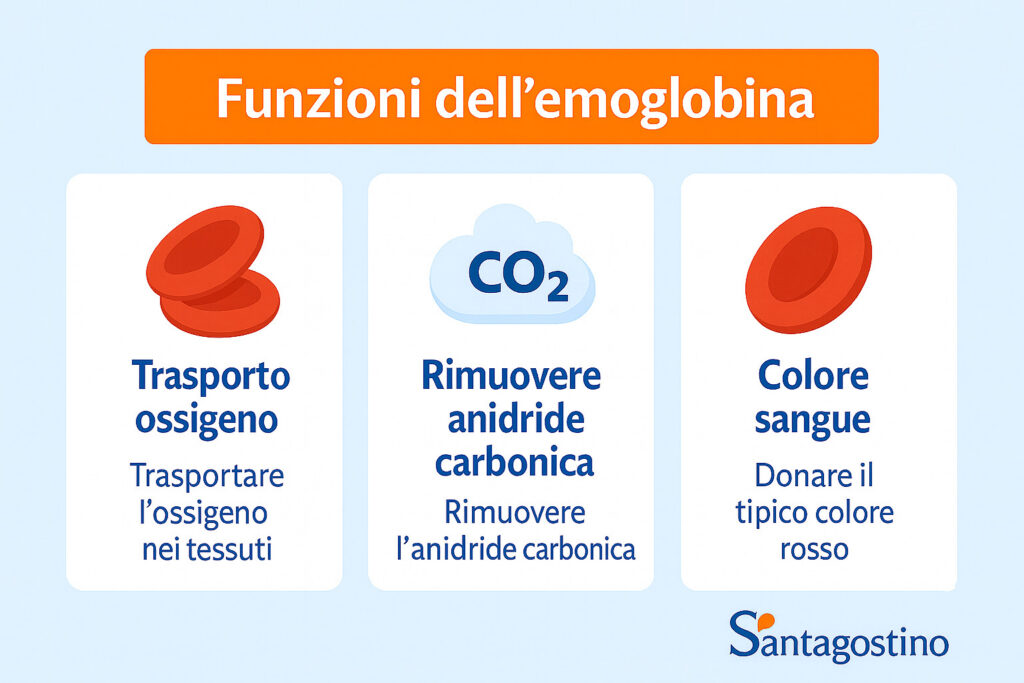 Funzioni dell’emoglobina

Trasporto ossigeno

Trasportare l’ossigeno nei tessuti

$CO_2$

Rimuovere anidride carbonica

Rimuovere l’anidride carbonica

Colore sangue

Donare il tipico colore rosso

Santagostino